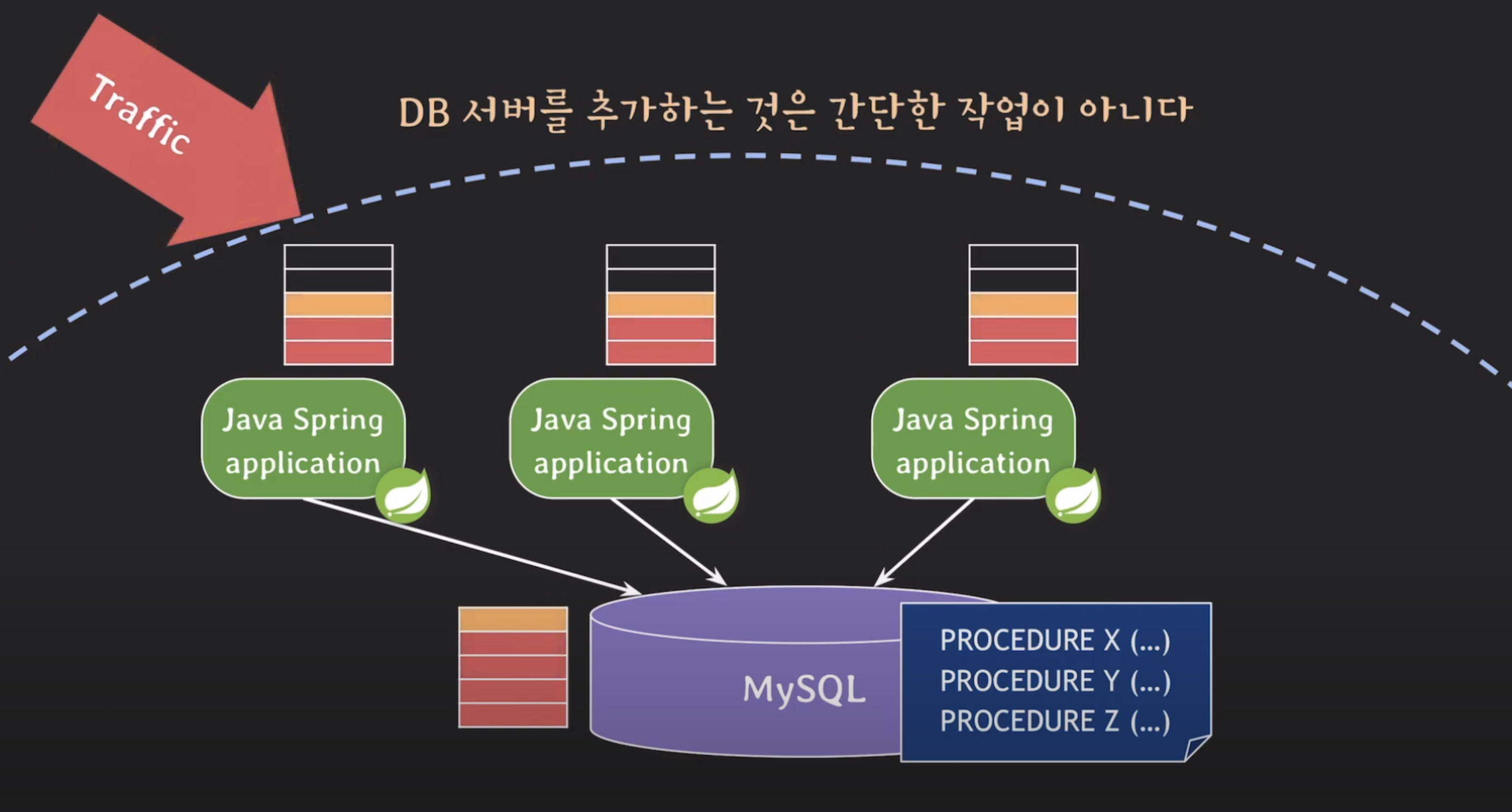 Traffic

DB 서버를 추가하는 것은 간단한 작업이 아니다

Java Spring application

Java Spring application

Java Spring application

MySQL

PROCEDURE X (...)
PROCEDURE Y (...)
PROCEDURE Z (...)